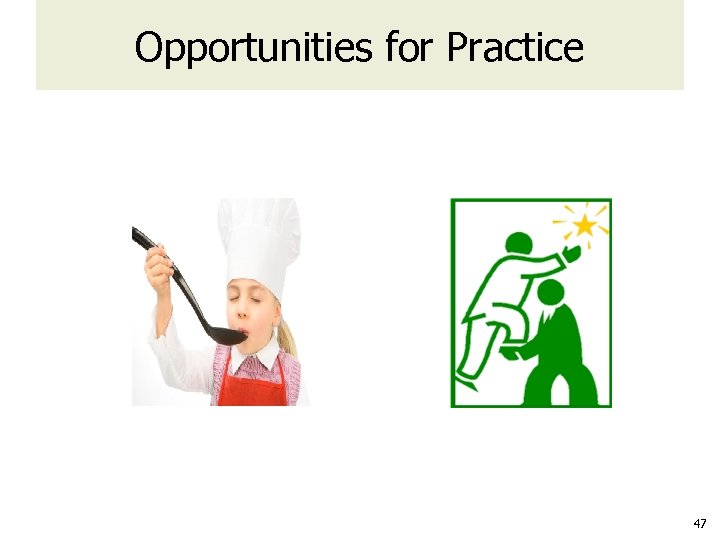 Opportunities for Practice

47